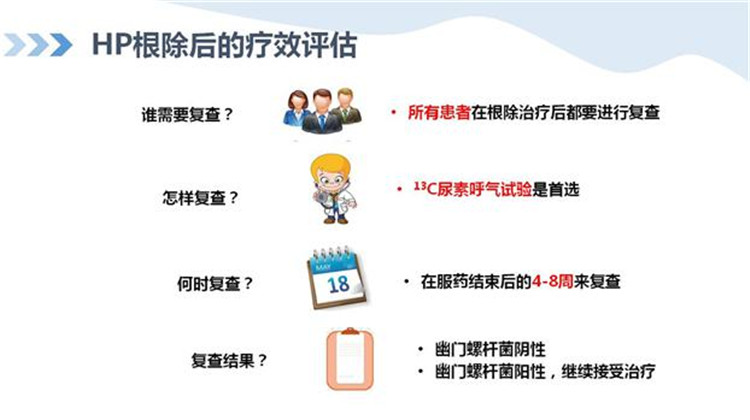 HP根除后的疗效评估

谁需要复查？

• 所有患者在根除治疗后都要进行复查

怎样复查？

• $^{13}C$尿素呼气试验是首选

何时复查？

MAY
18

• 在服药结束后的4-8周来复查

复查结果？

• 幽门螺杆菌阴性
• 幽门螺杆菌阳性，继续接受治疗